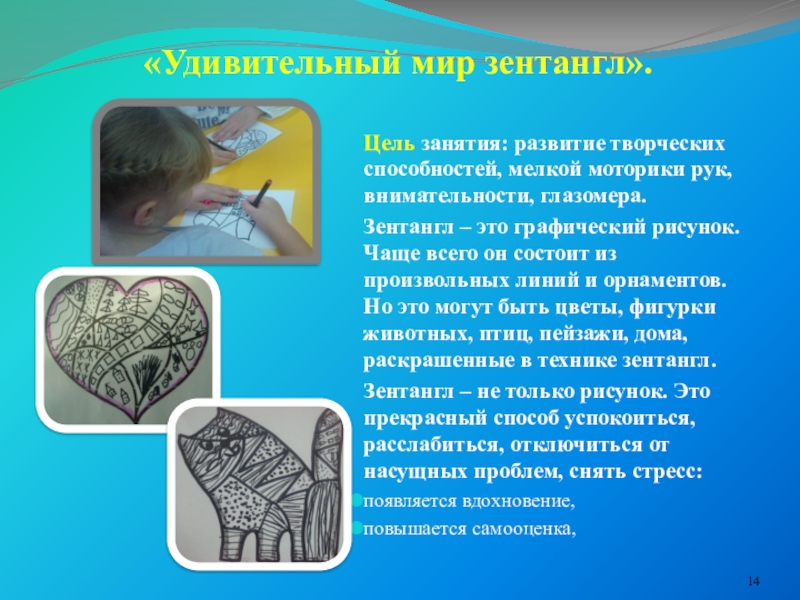 «Удивительный мир зентангл».

Цель занятия: развитие творческих способностей, мелкой моторики рук, внимательности, глазомера.

Зентангл – это графический рисунок. Чаще всего он состоит из произвольных линий и орнаментов. Но это могут быть цветы, фигурки животных, птиц, пейзажи, дома, раскрашенные в технике зентангл.

Зентангл – не только рисунок. Это прекрасный способ успокоиться, расслабиться, отключиться от насущных проблем, снять стресс:

появляется вдохновение,

повышается самооценка,

14